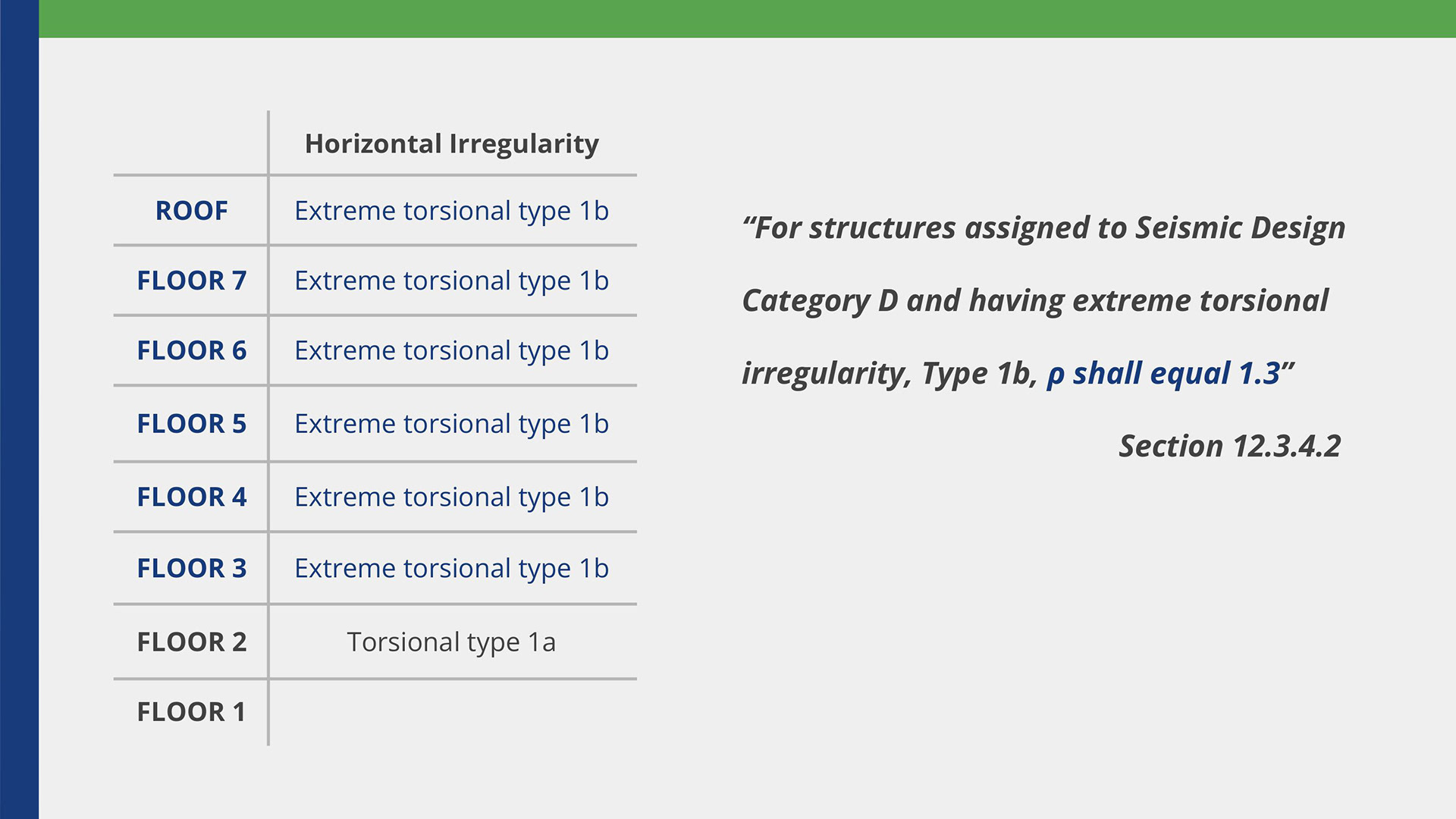 | | Horizontal Irregularity |
|---|---|
| ROOF | Extreme torsional type 1b |
| FLOOR 7 | Extreme torsional type 1b |
| FLOOR 6 | Extreme torsional type 1b |
| FLOOR 5 | Extreme torsional type 1b |
| FLOOR 4 | Extreme torsional type 1b |
| FLOOR 3 | Extreme torsional type 1b |
| FLOOR 2 | Torsional type 1a |
| FLOOR 1 | |

“For structures assigned to Seismic Design Category D and having extreme torsional irregularity, Type 1b, ρ shall equal 1.3”

Section 12.3.4.2